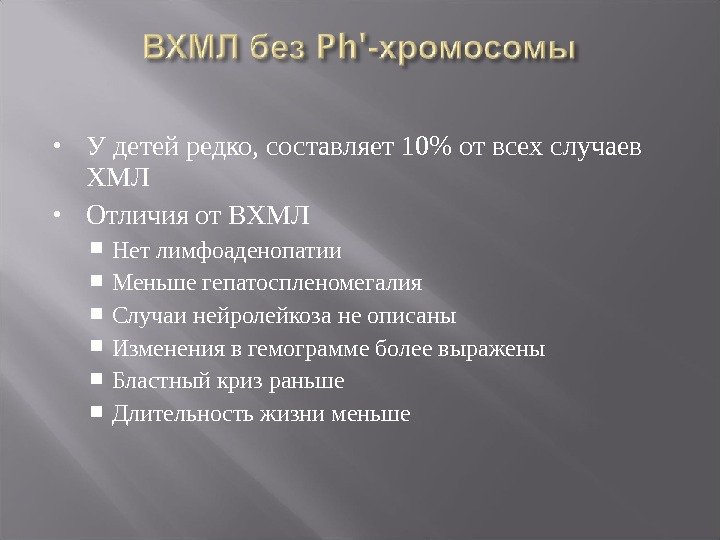 ВХМЛ без Ph'-хромосомы

• У детей редко, составляет 10% от всех случаев ХМЛ
• Отличия от ВХМЛ
  ▪ Нет лимфоаденопатии
  ▪ Меньше гепатоспленомегалия
  ▪ Случаи нейролейкоза не описаны
  ▪ Изменения в гемограмме более выражены
  ▪ Бластный криз раньше
  ▪ Длительность жизни меньше